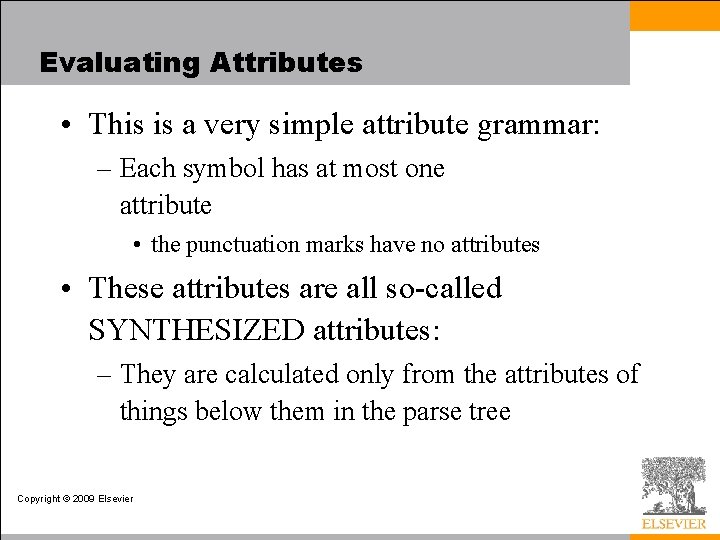 Evaluating Attributes

• This is a very simple attribute grammar:

– Each symbol has at most one attribute

• the punctuation marks have no attributes

• These attributes are all so-called SYNTHESIZED attributes:

– They are calculated only from the attributes of things below them in the parse tree

Copyright © 2009 Elsevier

ELSEVIER